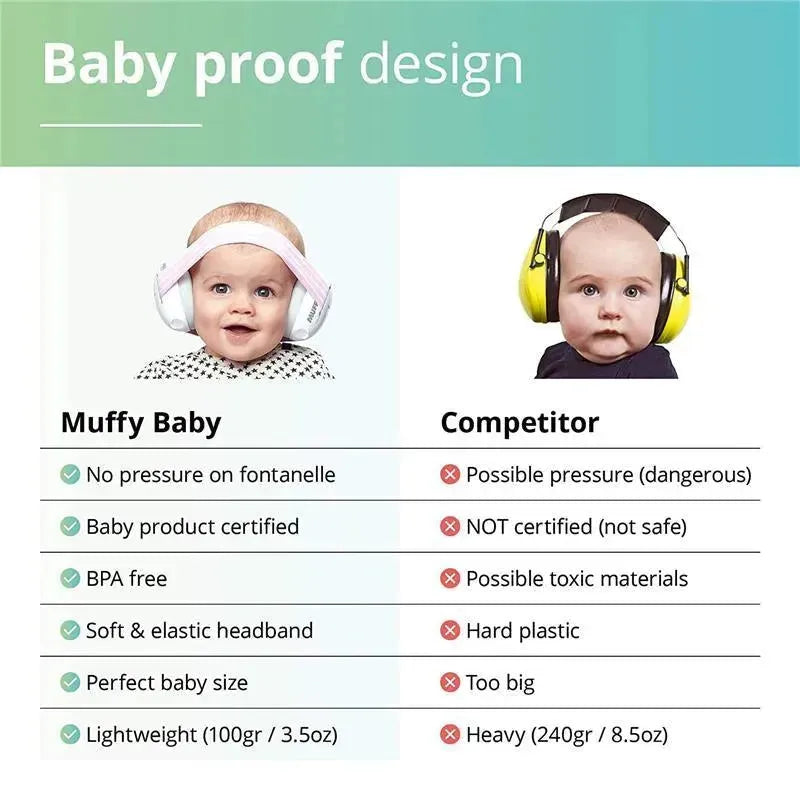 Baby proof design

| Muffy Baby | Competitor |
|---|---|
| No pressure on fontanelle | Possible pressure (dangerous) |
| Baby product certified | NOT certified (not safe) |
| BPA free | Possible toxic materials |
| Soft & elastic headband | Hard plastic |
| Perfect baby size | Too big |
| Lightweight (100gr / 3.5oz) | Heavy (240gr / 8.5oz) |